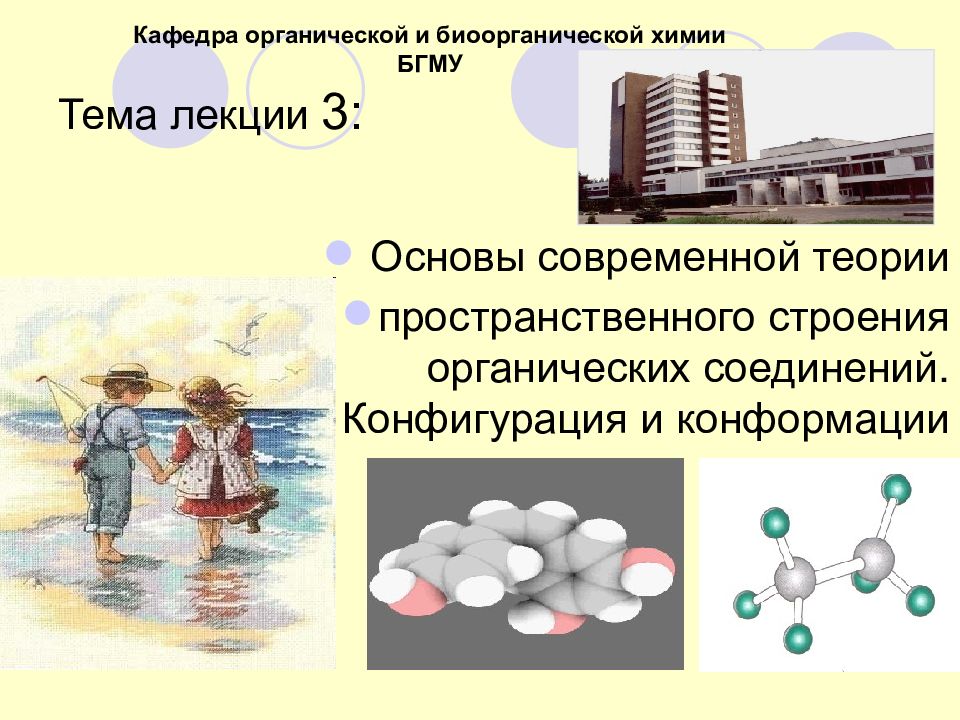 Кафедра органической и биоорганической химии
БГМУ

Тема лекции 3:

Основы современной теории
пространственного строения органических соединений. Конфигурация и конформации